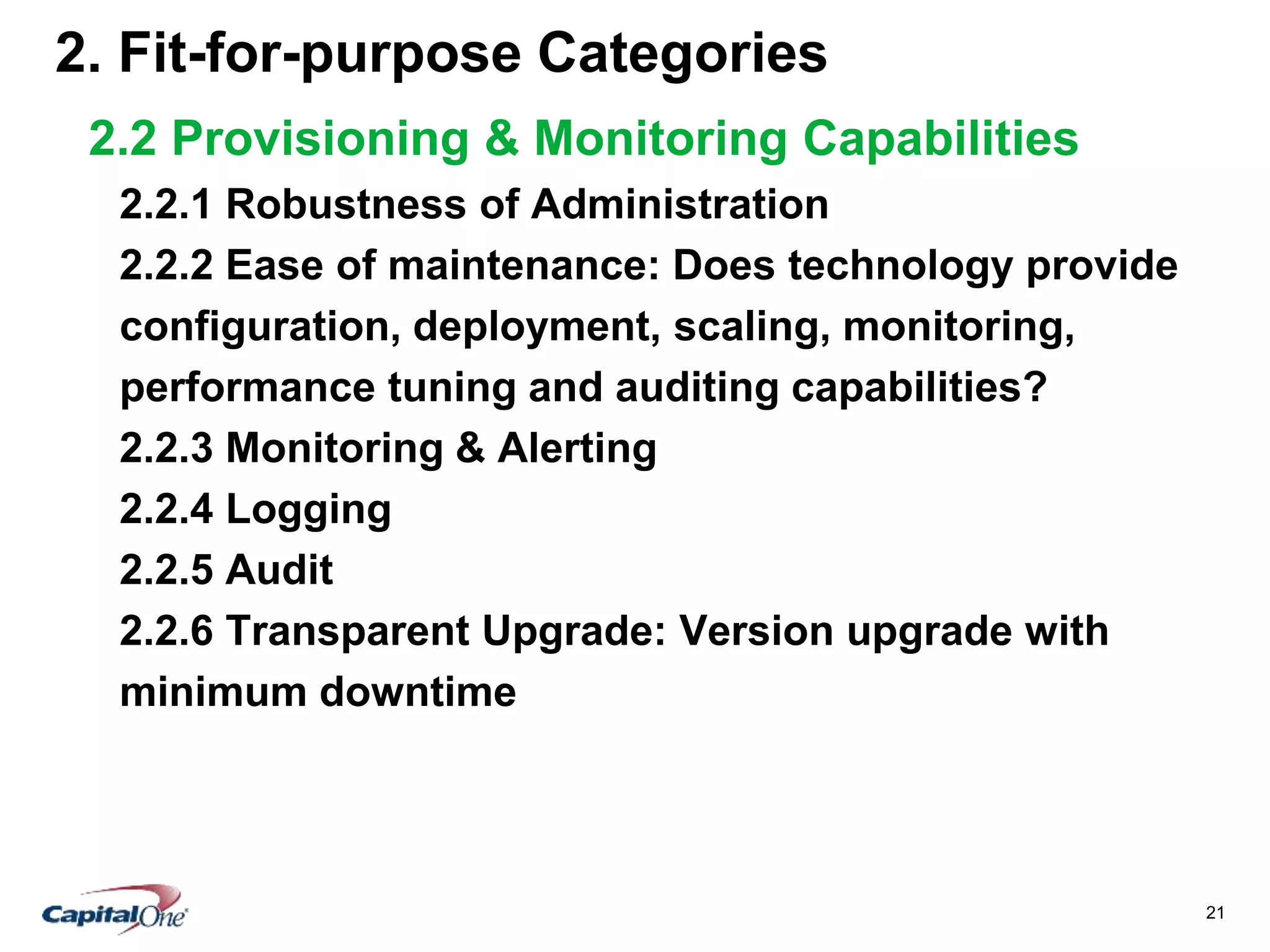 2. Fit-for-purpose Categories

2.2 Provisioning & Monitoring Capabilities

2.2.1 Robustness of Administration

2.2.2 Ease of maintenance: Does technology provide configuration, deployment, scaling, monitoring, performance tuning and auditing capabilities?

2.2.3 Monitoring & Alerting

2.2.4 Logging

2.2.5 Audit

2.2.6 Transparent Upgrade: Version upgrade with minimum downtime

CapitalOne

21